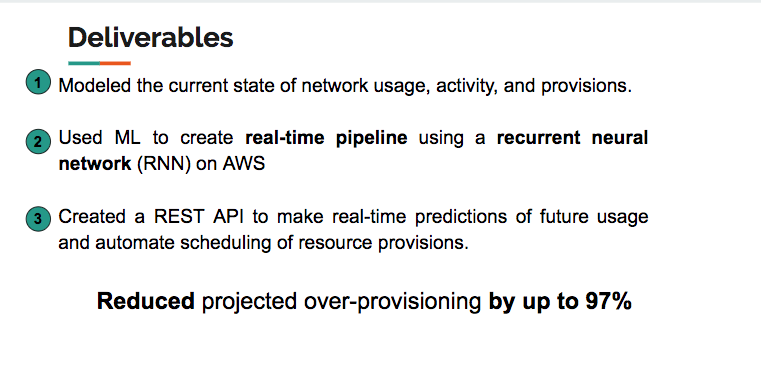 Deliverables

1 Modeled the current state of network usage, activity, and provisions.

2 Used ML to create real-time pipeline using a recurrent neural network (RNN) on AWS

3 Created a REST API to make real-time predictions of future usage and automate scheduling of resource provisions.

Reduced projected over-provisioning by up to 97%